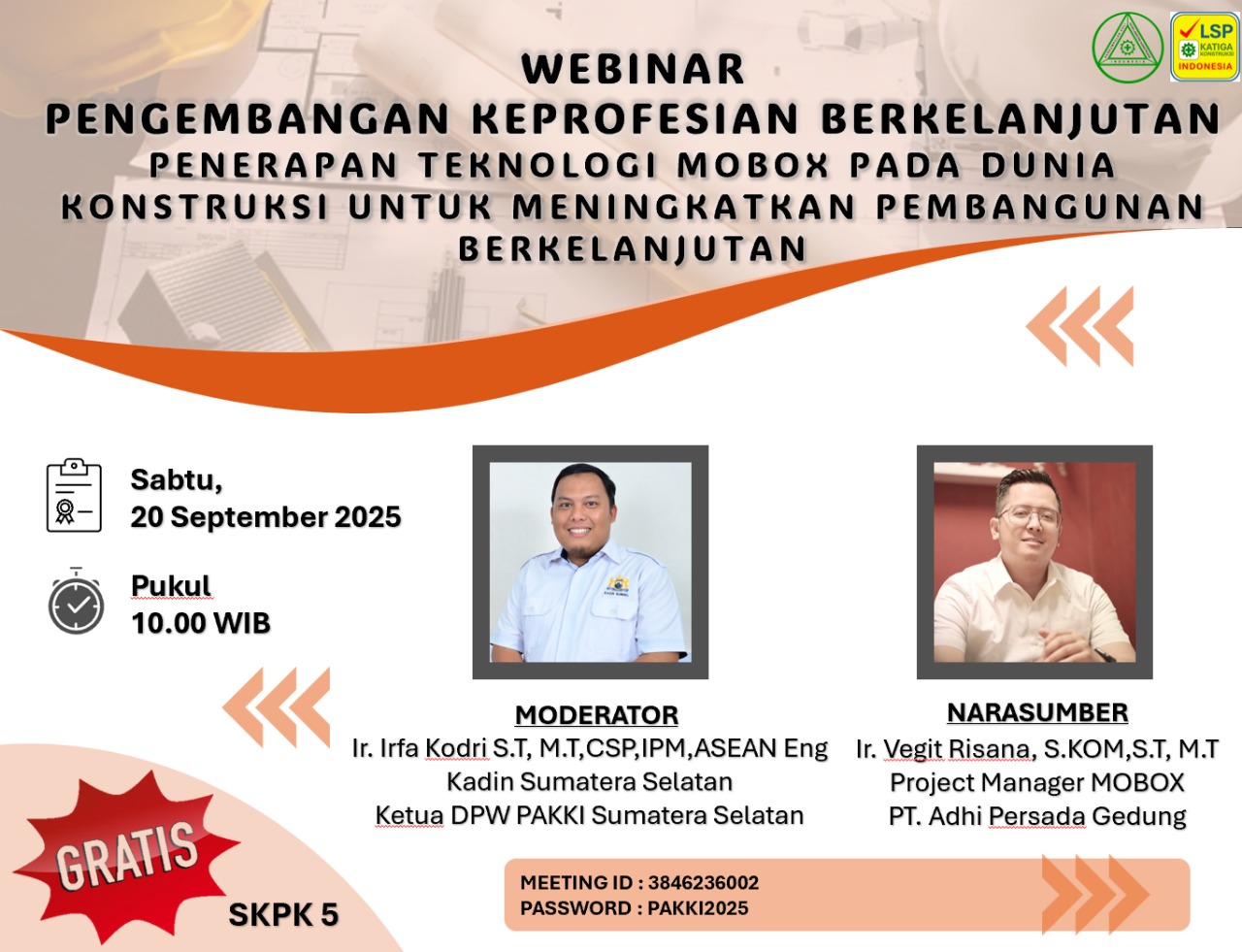 LSP
KATIGA KONSTRUKSI
INDONESIA

WEBINAR
PENGEMBANGAN KEPROFESIAN BERKELANJUTAN
PENERAPAN TEKNOLOGI MOBOX PADA DUNIA KONSTRUKSI UNTUK MENINGKATKAN PEMBANGUNAN BERKELANJUTAN

Sabtu,
20 September 2025

Pukul
10.00 WIB

MODERATOR
Ir. Irfa Kodri S.T, M.T,CSP,IPM,ASEAN Eng
Kadin Sumatera Selatan
Ketua DPW PAKKI Sumatera Selatan

NARASUMBER
Ir. Vegit Risana, S.KOM,S.T, M.T
Project Manager MOBOX
PT. Adhi Persada Gedung

GRATIS

SKPK 5

MEETING ID : 3846236002
PASSWORD : PAKKI2025